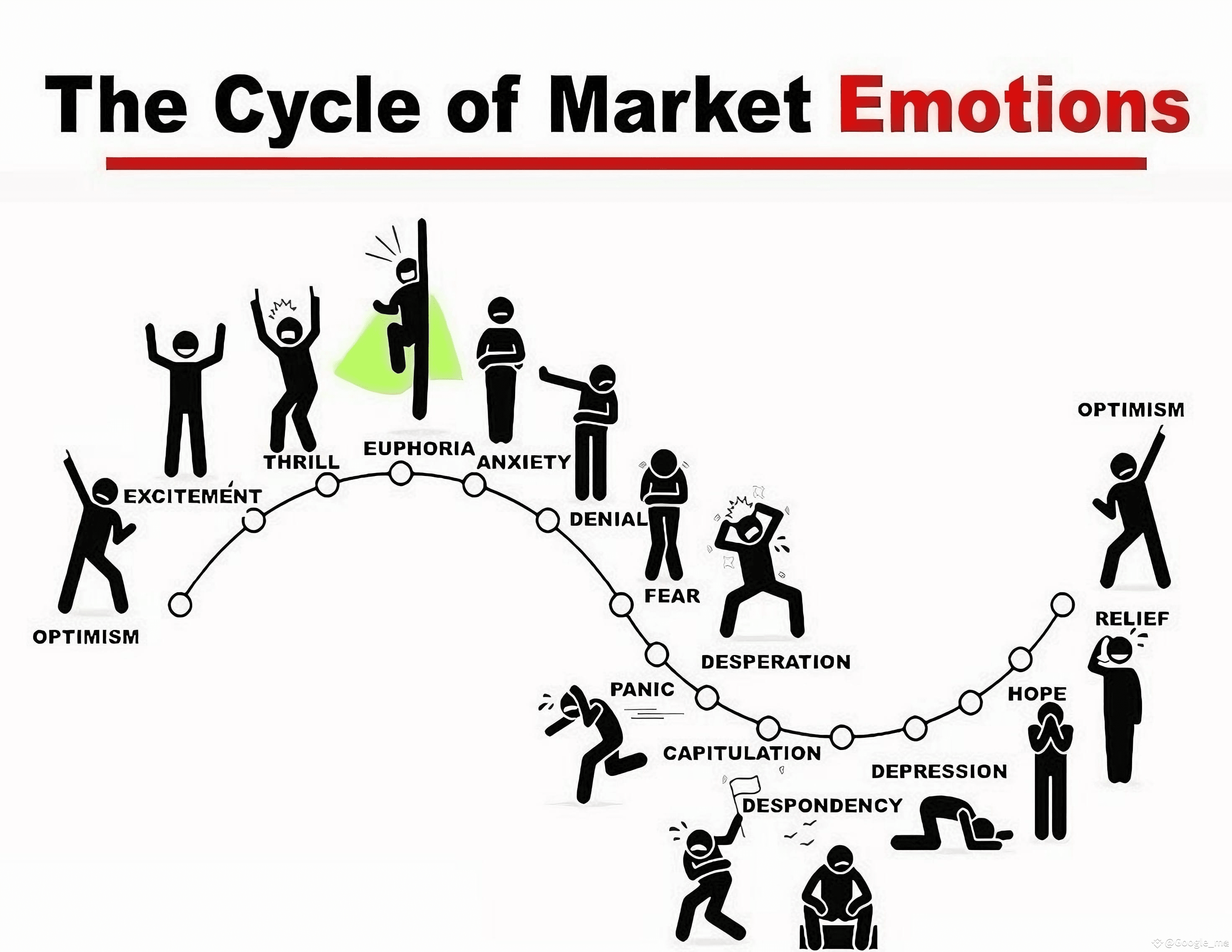 The Cycle of Market Emotions

OPTIMISM
EXCITEMENT
THRILL
EUPHORIA
ANXIETY
DENIAL
FEAR
DESPERATION
PANIC
CAPITULATION
DESPONDENCY
DEPRESSION
HOPE
RELIEF
OPTIMISM

@Google_me